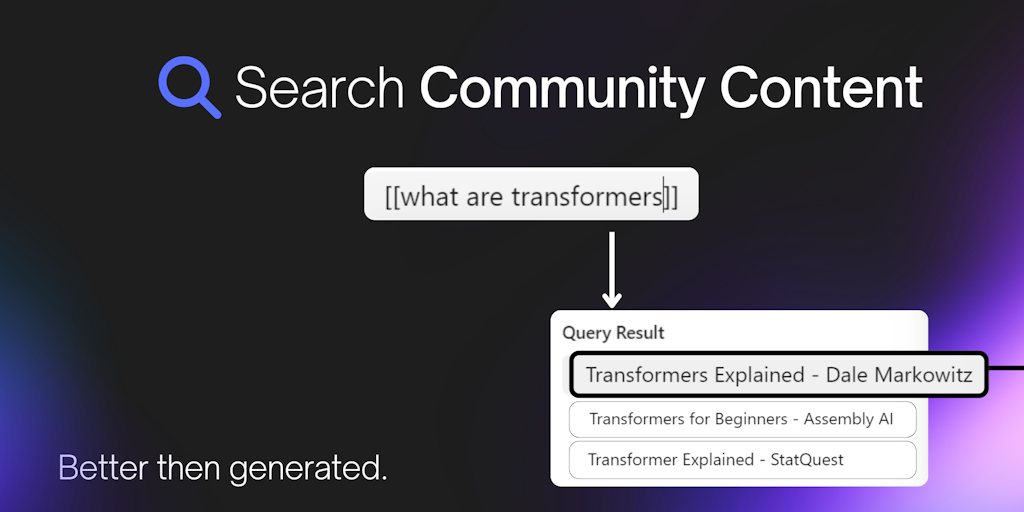 Search Community Content

[[what are transformers]]

Query Result

Transformers Explained - Dale Markowitz

Transformers for Beginners - Assembly AI

Transformer Explained - StatQuest

Better then generated.